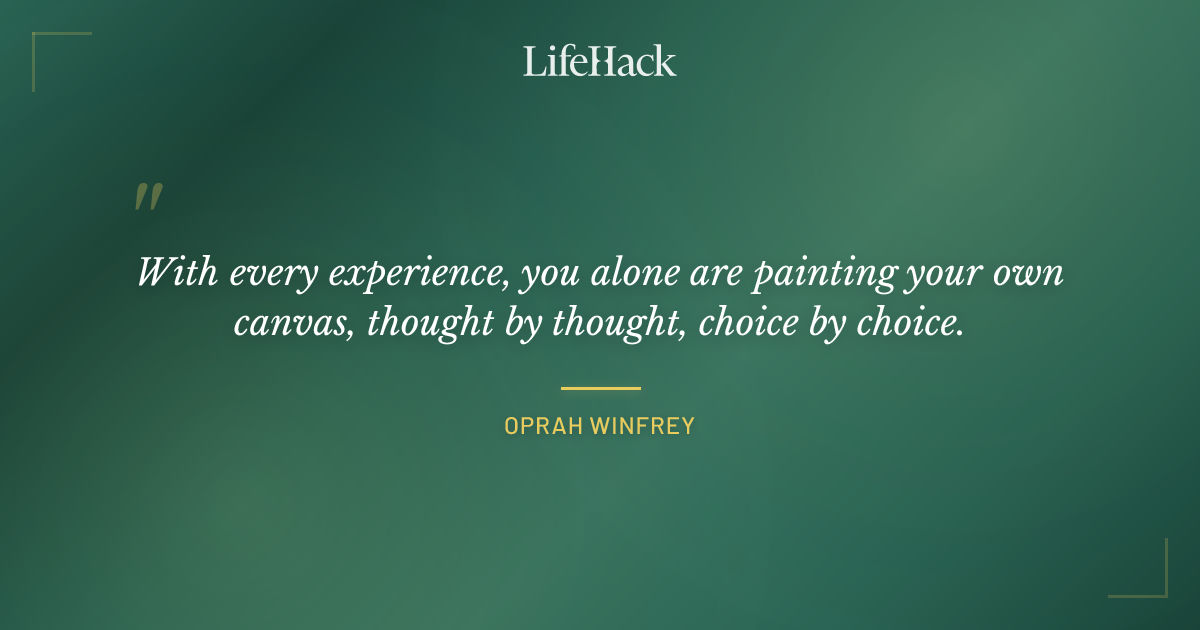 LifeHack

"

With every experience, you alone are painting your own canvas, thought by thought, choice by choice.

OPRAH WINFREY